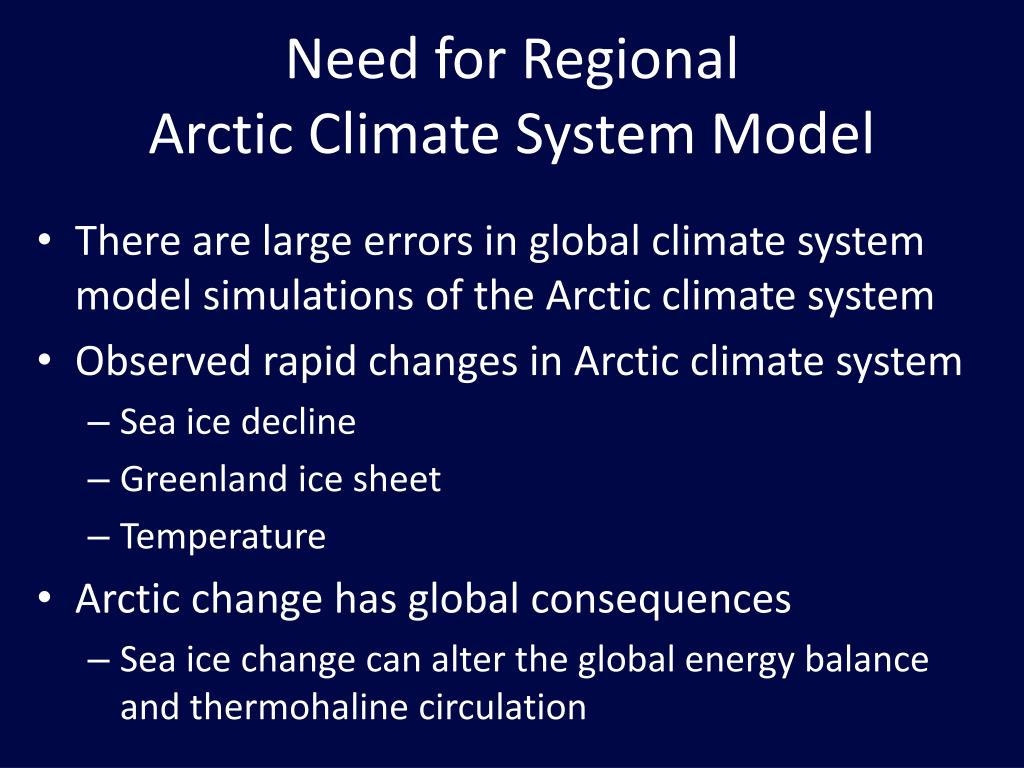 Need for Regional
Arctic Climate System Model

• There are large errors in global climate system model simulations of the Arctic climate system
• Observed rapid changes in Arctic climate system
– Sea ice decline
– Greenland ice sheet
– Temperature
• Arctic change has global consequences
– Sea ice change can alter the global energy balance and thermohaline circulation